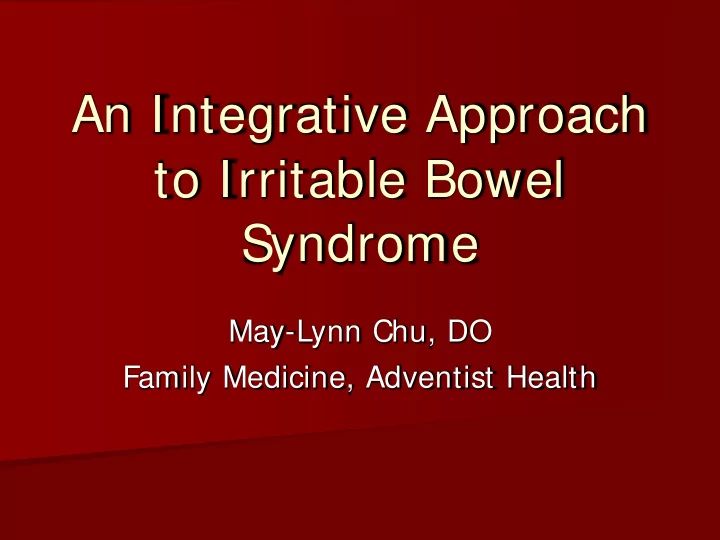 An Integrative Approach to Irritable Bowel Syndrome

May-Lynn Chu, DO
Family Medicine, Adventist Health